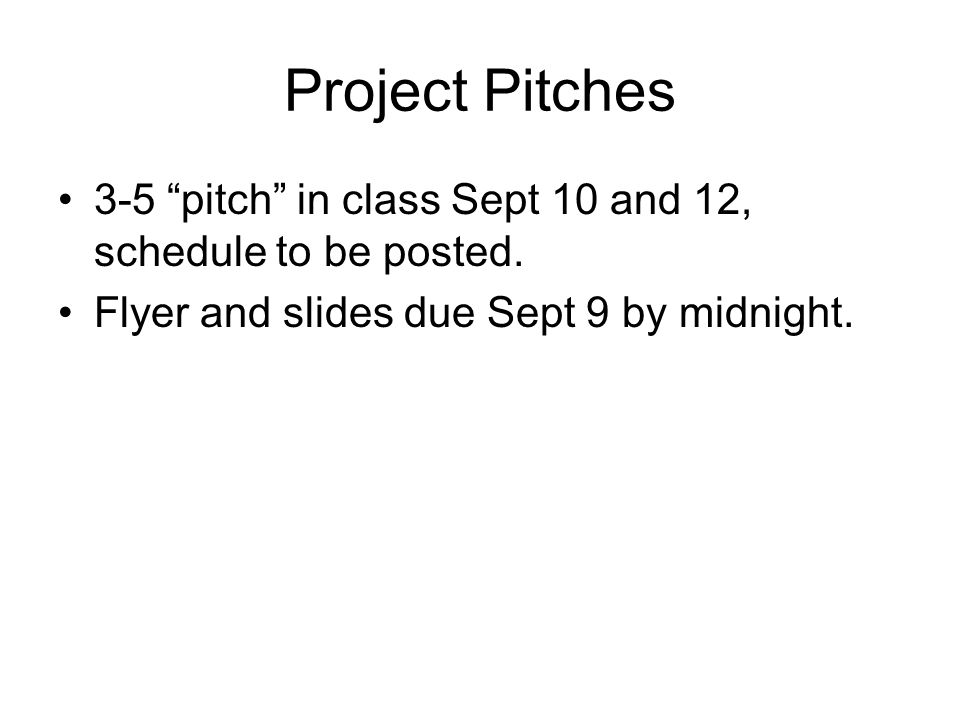 Project Pitches

• 3-5 “pitch” in class Sept 10 and 12, schedule to be posted.
• Flyer and slides due Sept 9 by midnight.